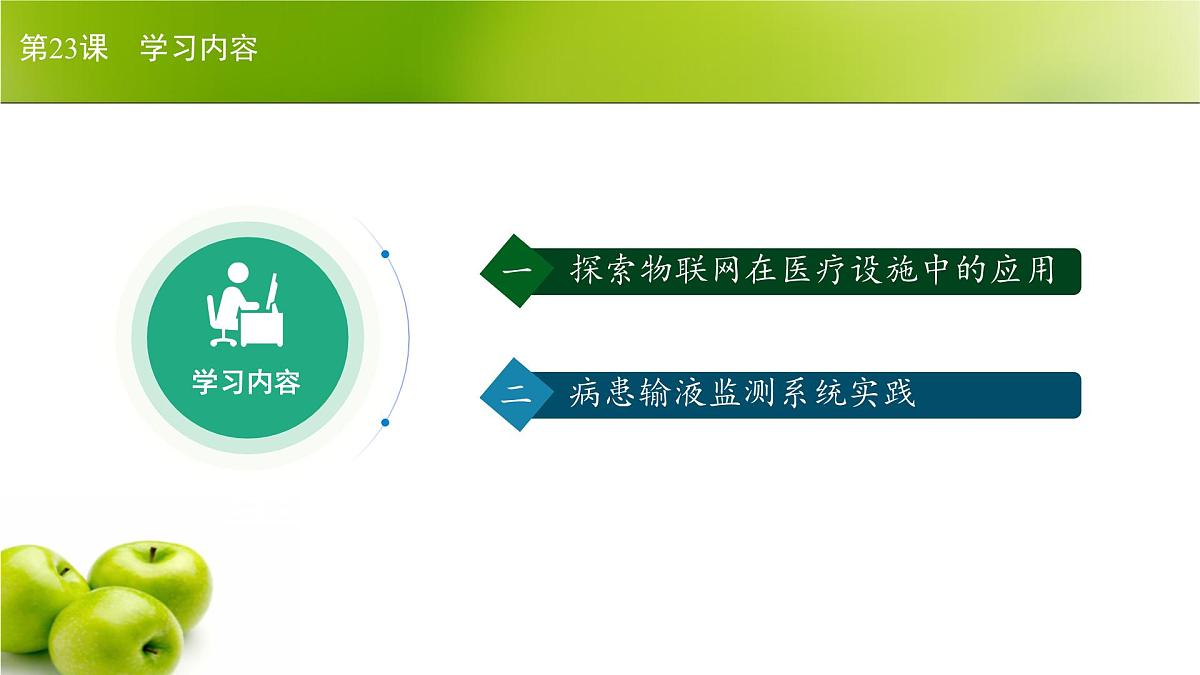 第23课　学习内容

学习内容

一　探索物联网在医疗设施中的应用

二　病患输液监测系统实践